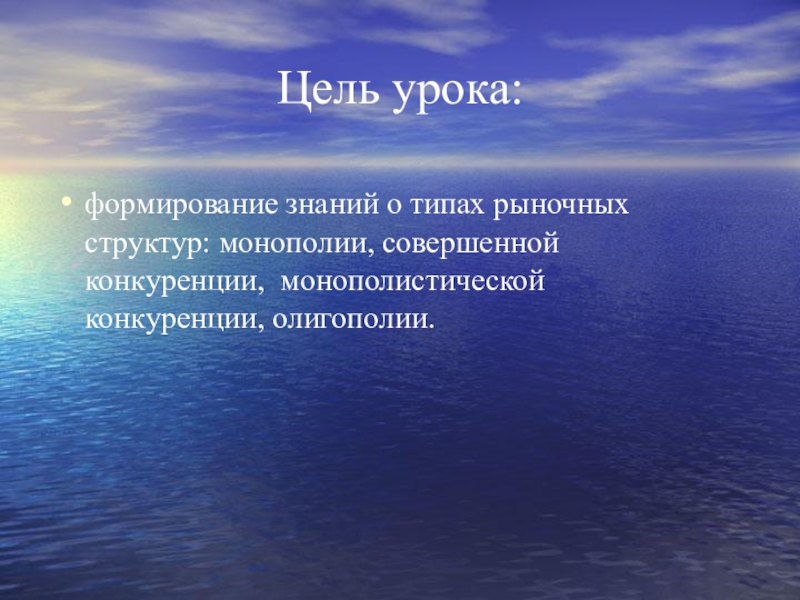 Цель урока:

• формирование знаний о типах рыночных структур: монополии, совершенной конкуренции, монополистической конкуренции, олигополии.